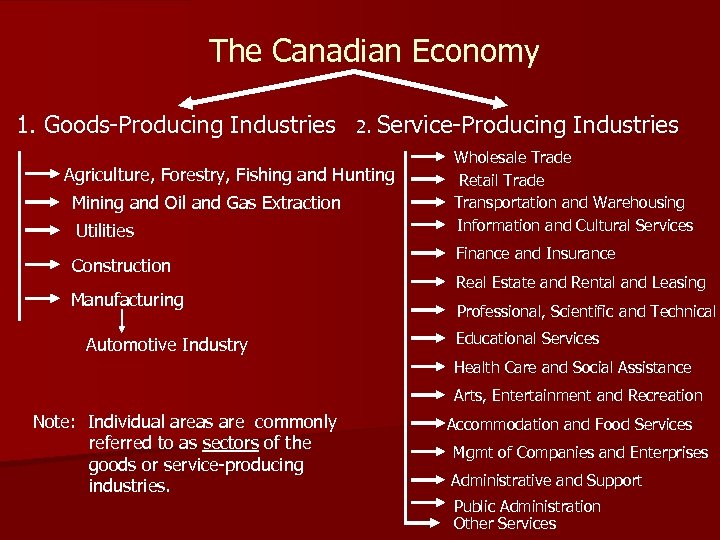 The Canadian Economy

1. Goods-Producing Industries

Agriculture, Forestry, Fishing and Hunting
Mining and Oil and Gas Extraction
Utilities
Construction
Manufacturing
Automotive Industry

Note: Individual areas are commonly referred to as sectors of the goods or service-producing industries.

2. Service-Producing Industries

Wholesale Trade
Retail Trade
Transportation and Warehousing
Information and Cultural Services
Finance and Insurance
Real Estate and Rental and Leasing
Professional, Scientific and Technical
Educational Services
Health Care and Social Assistance
Arts, Entertainment and Recreation
Accommodation and Food Services
Mgmt of Companies and Enterprises
Administrative and Support
Public Administration
Other Services